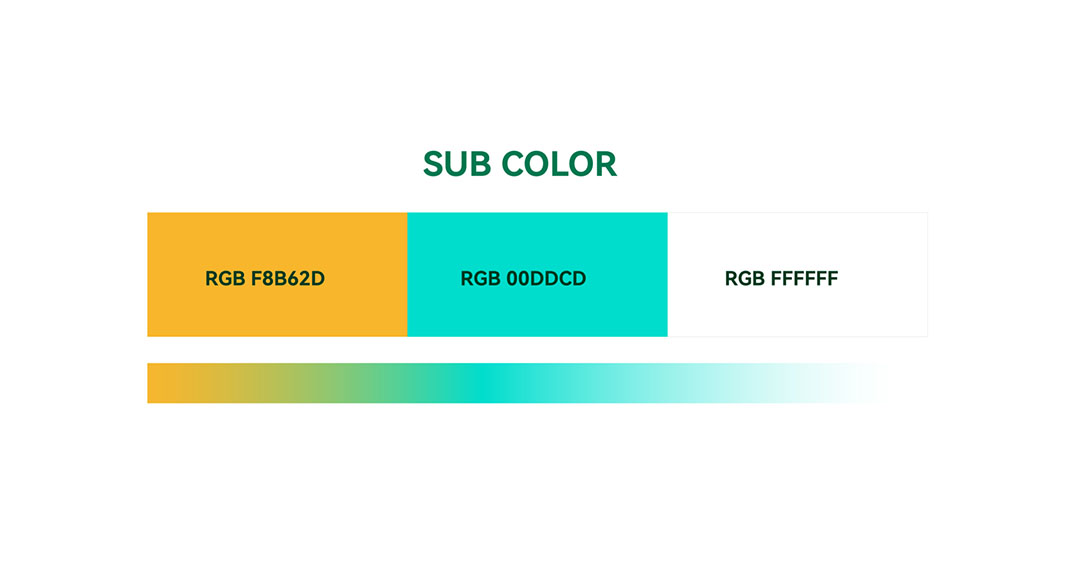 SUB COLOR

RGB F8B62D

RGB 00DDCD

RGB FFFFFF